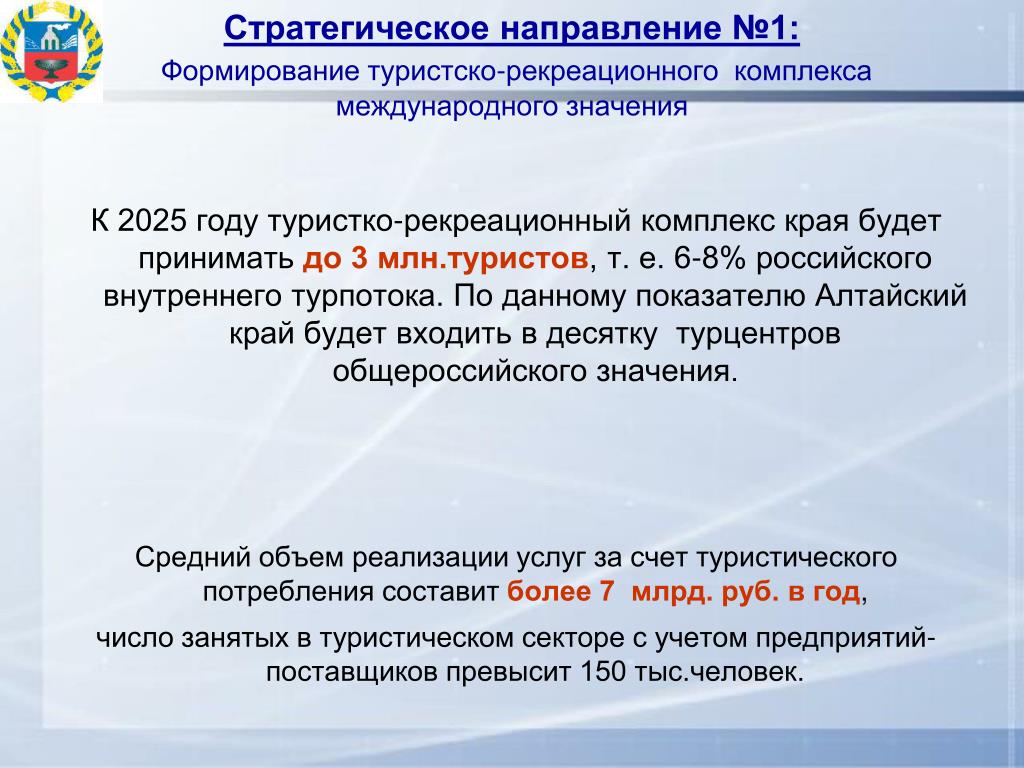 Стратегическое направление №1:

Формирование туристско-рекреационного комплекса международного значения

К 2025 году туристко-рекреационный комплекс края будет принимать до 3 млн.туристов, т. е. 6-8% российского внутреннего турпотока. По данному показателю Алтайский край будет входить в десятку турцентров общероссийского значения.

Средний объем реализации услуг за счет туристического потребления составит более 7 млрд. руб. в год,

число занятых в туристическом секторе с учетом предприятий-поставщиков превысит 150 тыс.человек.